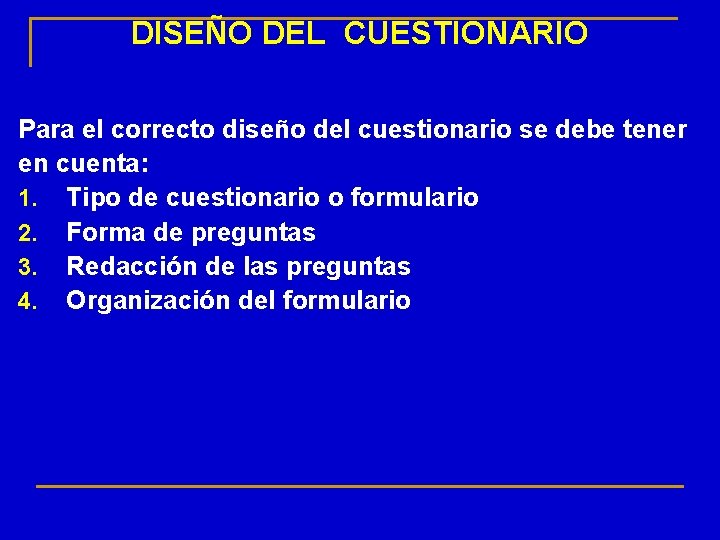 DISEÑO DEL CUESTIONARIO

Para el correcto diseño del cuestionario se debe tener en cuenta:
1. Tipo de cuestionario o formulario
2. Forma de preguntas
3. Redacción de las preguntas
4. Organización del formulario